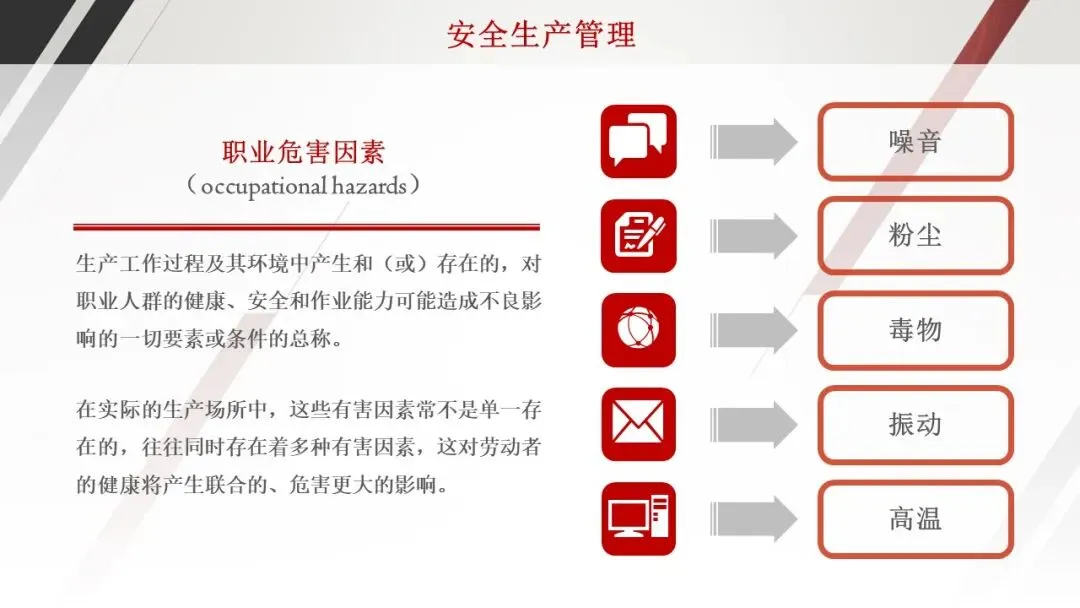 安全生产管理

职业危害因素
（occupational hazards）

生产工作过程及其环境中产生和（或）存在的，对职业人群的健康、安全和作业能力可能造成不良影响的一切要素或条件的总称。

在实际的生产场所中，这些有害因素常不是单一存在的，往往同时存在着多种有害因素，这对劳动者的健康将产生联合的、危害更大的影响。

噪音

粉尘

毒物

振动

高温